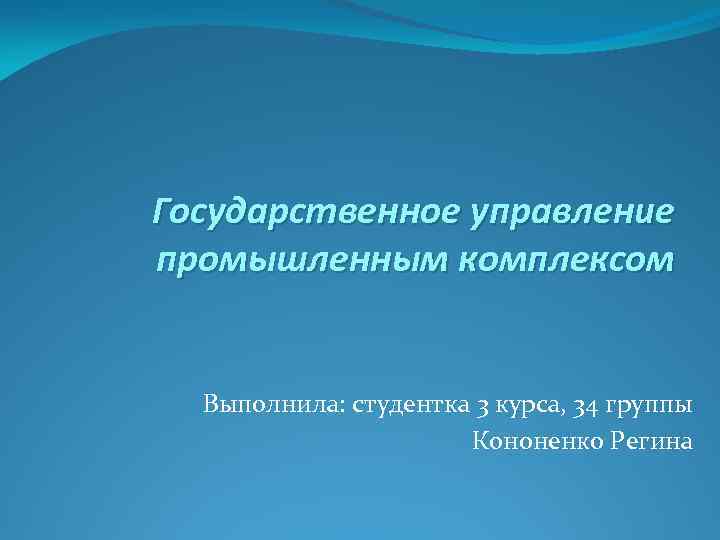 Государственное управление промышленным комплексом

Выполнила: студентка 3 курса, 34 группы
Кононенко Регина